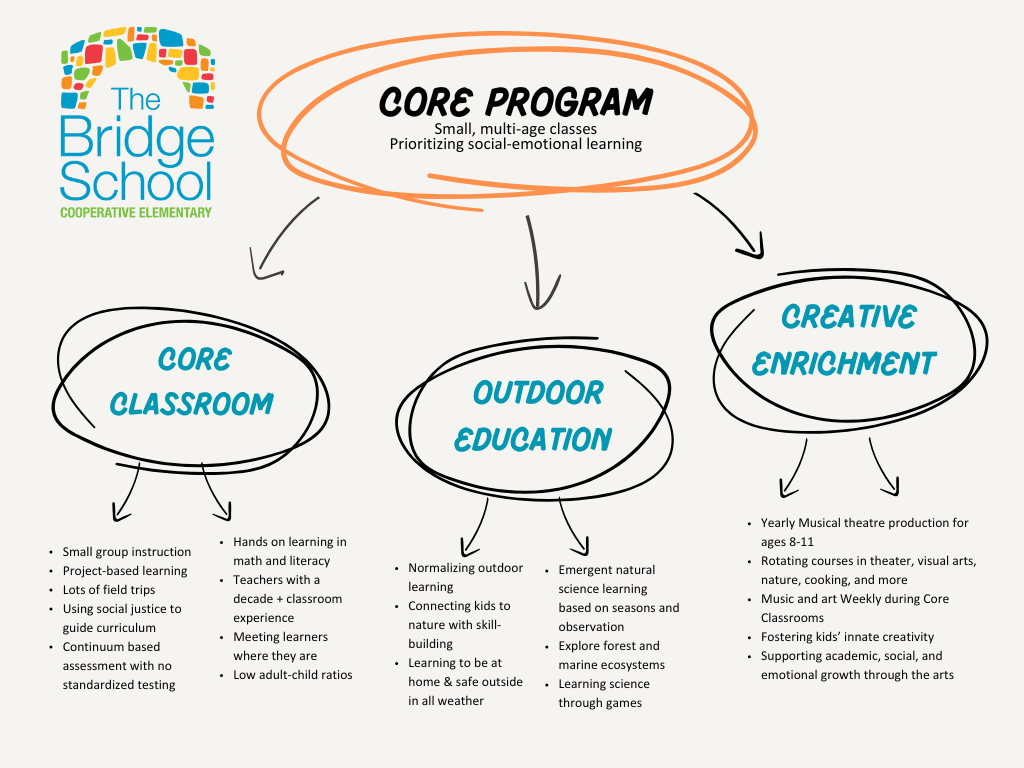 The Bridge School
COOPERATIVE ELEMENTARY

CORE PROGRAM
Small, multi-age classes
Prioritizing social-emotional learning

CORE CLASSROOM

- Small group instruction
- Project-based learning
- Lots of field trips
- Using social justice to guide curriculum
- Continuum based assessment with no standardized testing

- Hands on learning in math and literacy
- Teachers with a decade + classroom experience
- Meeting learners where they are
- Low adult-child ratios

OUTDOOR EDUCATION

- Normalizing outdoor learning
- Connecting kids to nature with skill-building
- Learning to be at home & safe outside in all weather

- Emergent natural science learning based on seasons and observation
- Explore forest and marine ecosystems
- Learning science through games

CREATIVE ENRICHMENT

- Yearly Musical theatre production for ages 8-11
- Rotating courses in theater, visual arts, nature, cooking, and more
- Music and art Weekly during Core Classrooms
- Fostering kids' innate creativity
- Supporting academic, social, and emotional growth through the arts